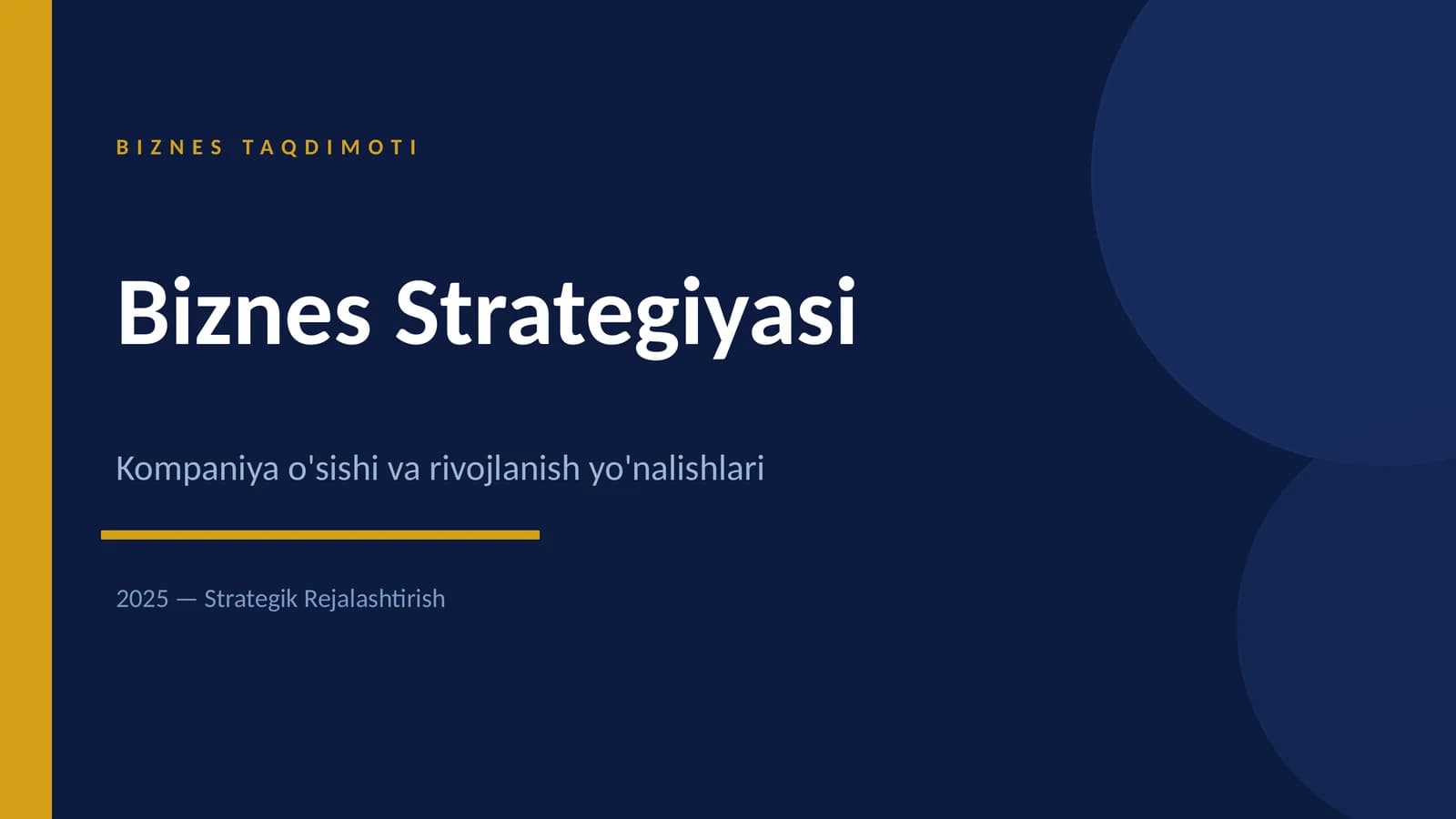 BIZNES TAQDIMOTI

Biznes Strategiyasi

Kompaniya o'sishi va rivojlanish yo'nalishlari

2025 — Strategik Rejalashtirish